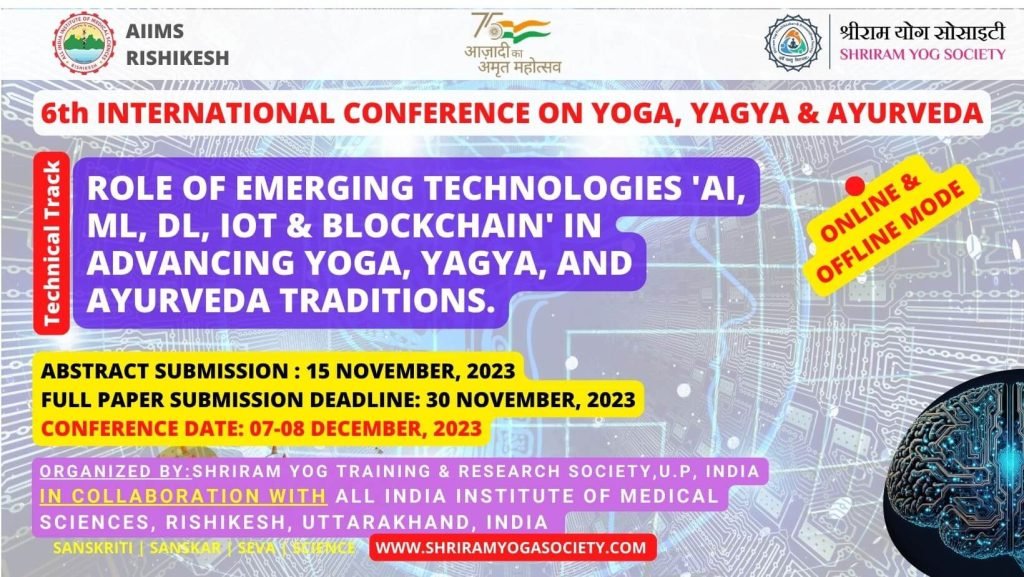 AIIMS RISHIKESH

75 आज़ादी का अमृत महोत्सव

श्रीराम योग सोसाइटी
SHRIRAM YOG SOCIETY

6th INTERNATIONAL CONFERENCE ON YOGA, YAGYA & AYURVEDA

Technical Track

ROLE OF EMERGING TECHNOLOGIES 'AI, ML, DL, IOT & BLOCKCHAIN' IN ADVANCING YOGA, YAGYA, AND AYURVEDA TRADITIONS.

ONLINE & OFFLINE MODE

ABSTRACT SUBMISSION : 15 NOVEMBER, 2023
FULL PAPER SUBMISSION DEADLINE: 30 NOVEMBER, 2023
CONFERENCE DATE: 07-08 DECEMBER, 2023

ORGANIZED BY:SHRIRAM YOG TRAINING & RESEARCH SOCIETY,U.P, INDIA IN COLLABORATION WITH ALL INDIA INSTITUTE OF MEDICAL SCIENCES, RISHIKESH, UTTARAKHAND, INDIA

SANSKRITI | SANSKAR | SEVA | SCIENCE WWW.SHRIRAMYOGASOCIETY.COM